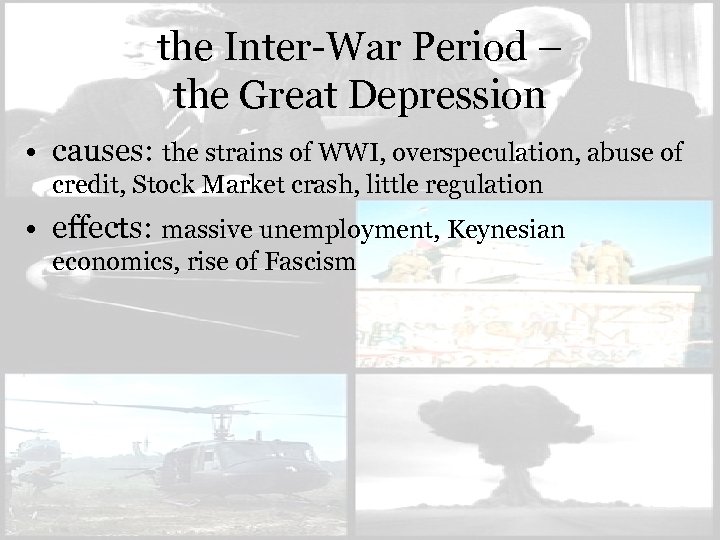 the Inter-War Period – the Great Depression

• causes: the strains of WWI, overspeculation, abuse of credit, Stock Market crash, little regulation

• effects: massive unemployment, Keynesian economics, rise of Fascism